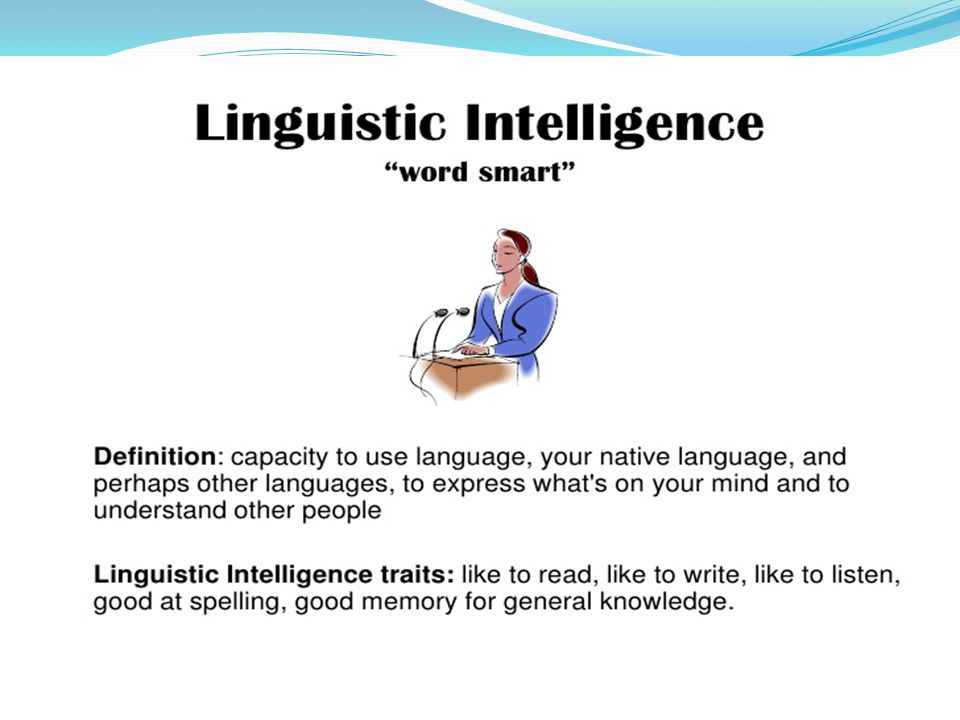 Linguistic Intelligence
“word smart”

Definition: capacity to use language, your native language, and perhaps other languages, to express what's on your mind and to understand other people

Linguistic Intelligence traits: like to read, like to write, like to listen, good at spelling, good memory for general knowledge.